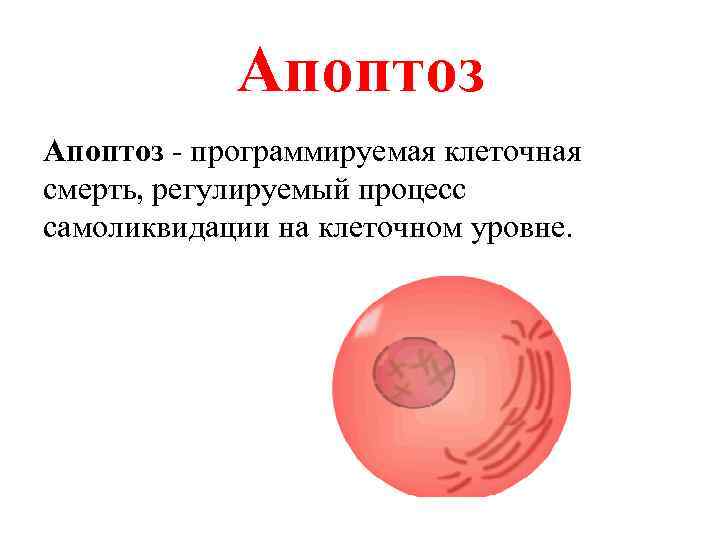 Апоптоз

Апоптоз - программируемая клеточная смерть, регулируемый процесс самоликвидации на клеточном уровне.